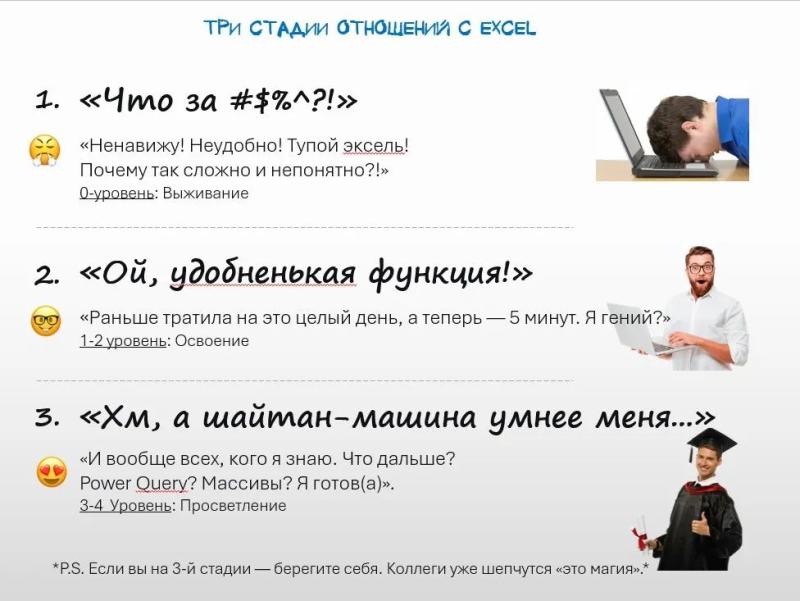 ТРИ СТАДИИ ОТНОШЕНИЙ С EXCEL

1. «Что за #$%^?!»

«Ненавижу! Неудобно! Тупой эксель! Почему так сложно и непонятно?!»
0-уровень: Выживание

2. «Ой, удобненькая функция!»

«Раньше тратила на это целый день, а теперь — 5 минут. Я гений?»
1-2 уровень: Освоение

3. «Хм, а шайтан-машина умнее меня...»

«И вообще всех, кого я знаю. Что дальше? Power Query? Массивы? Я готов(а)».
3-4 Уровень: Просветление

*P.S. Если вы на 3-й стадии — берегите себя. Коллеги уже шепчутся «это магия».*